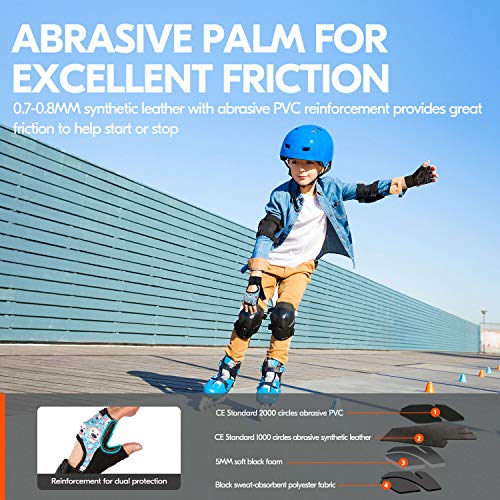 ABRASIVE PALM FOR EXCELLENT FRICTION

0.7-0.8MM synthetic leather with abrasive PVC reinforcement provides great friction to help start or stop

Reinforcement for dual protection

CE Standard 2000 circles abrasive PVC
1
CE Standard 1000 circles abrasive synthetic leather
2
5MM soft black foam
3
Black sweat-absorbent polyester fabric
4